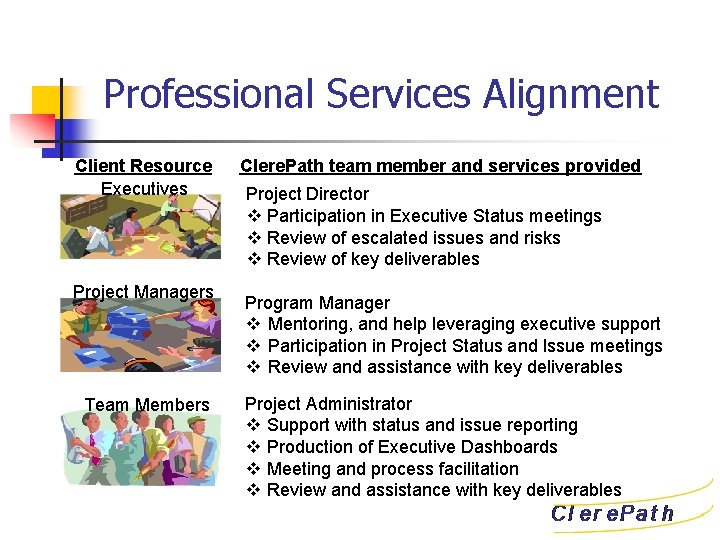 Professional Services Alignment

Client Resource

ClerePath team member and services provided

Executives

Project Director
❖ Participation in Executive Status meetings
❖ Review of escalated issues and risks
❖ Review of key deliverables

Project Managers

Program Manager
❖ Mentoring, and help leveraging executive support
❖ Participation in Project Status and Issue meetings
❖ Review and assistance with key deliverables

Team Members

Project Administrator
❖ Support with status and issue reporting
❖ Production of Executive Dashboards
❖ Meeting and process facilitation
❖ Review and assistance with key deliverables

ClerePath